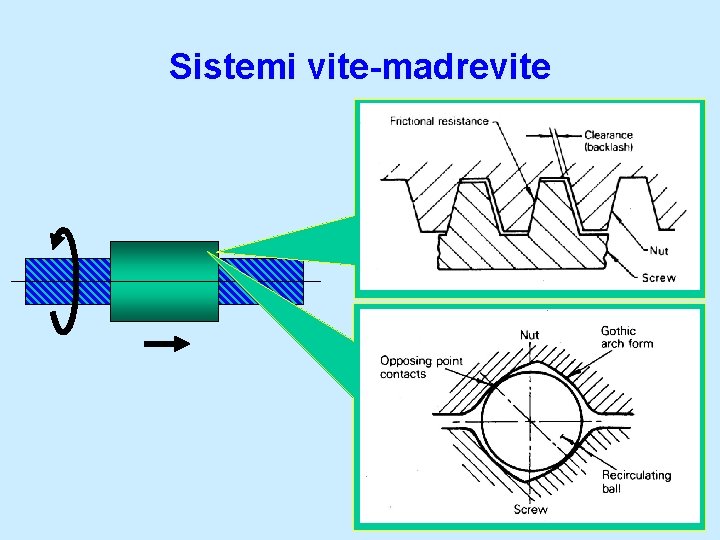 Sistemi vite-madrevite

Frictional resistance

Clearance (backlash)

Nut

Screw

Nut

Gothic arch form

Opposing point contacts

Recirculating ball

Screw